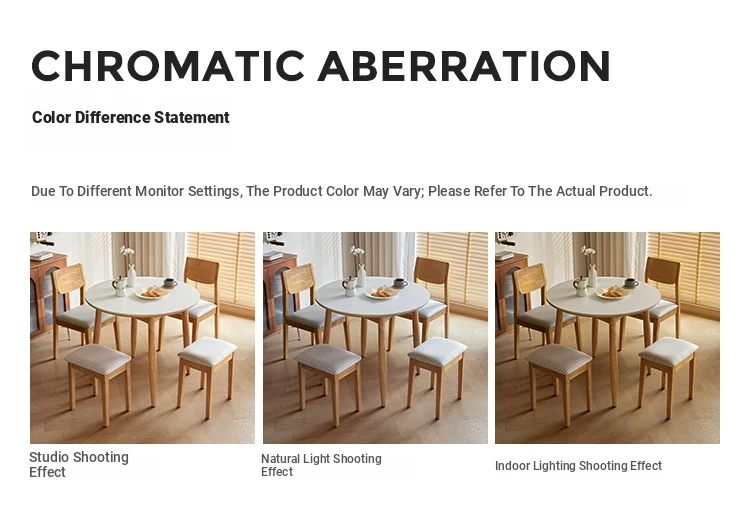 CHROMATIC ABERRATION

Color Difference Statement

Due To Different Monitor Settings, The Product Color May Vary; Please Refer To The Actual Product.

Studio Shooting Effect

Natural Light Shooting Effect

Indoor Lighting Shooting Effect